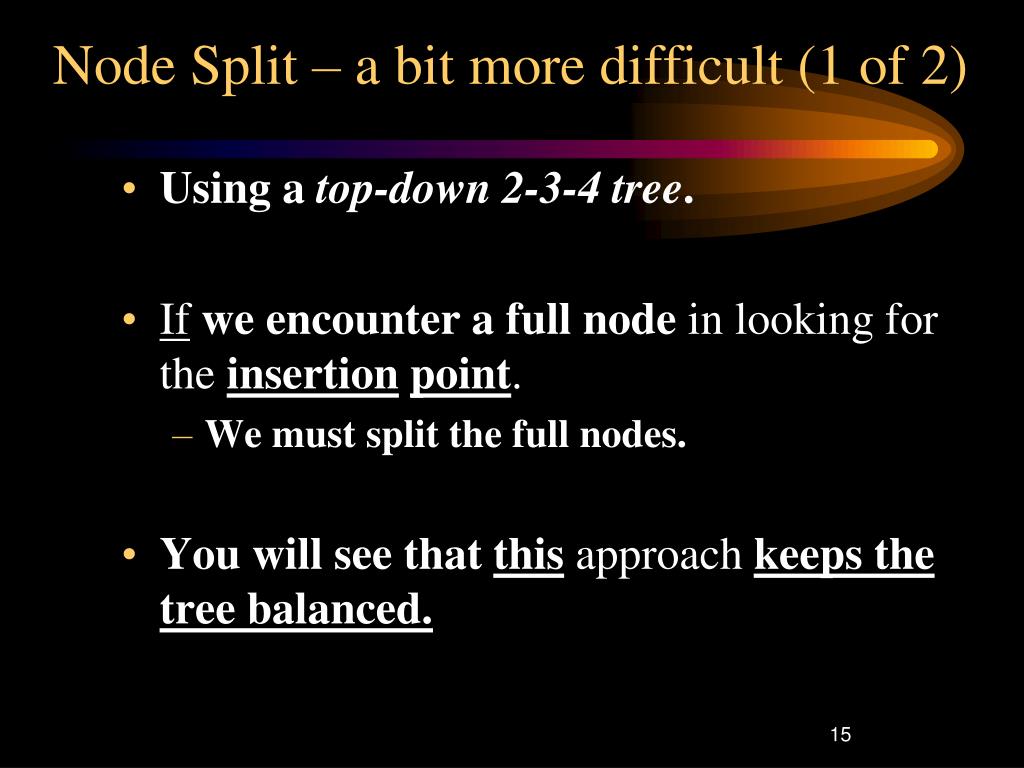 Node Split – a bit more difficult (1 of 2)

• Using a top-down 2-3-4 tree.

• If we encounter a full node in looking for the insertion point.
– We must split the full nodes.

• You will see that this approach keeps the tree balanced.

15